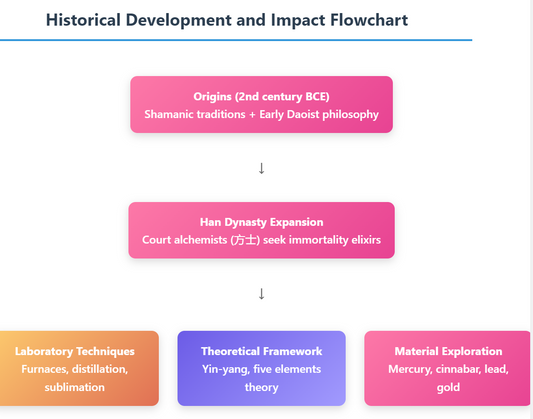 Historical Development and Impact Flowchart

Origins (2nd century BCE)
Shamanic traditions + Early Daoist philosophy

↓

Han Dynasty Expansion
Court alchemists (方士) seek immortality elixirs

↓

Laboratory Techniques
Furnaces, distillation, sublimation

Theoretical Framework
Yin-yang, five elements theory

Material Exploration
Mercury, cinnabar, lead, gold